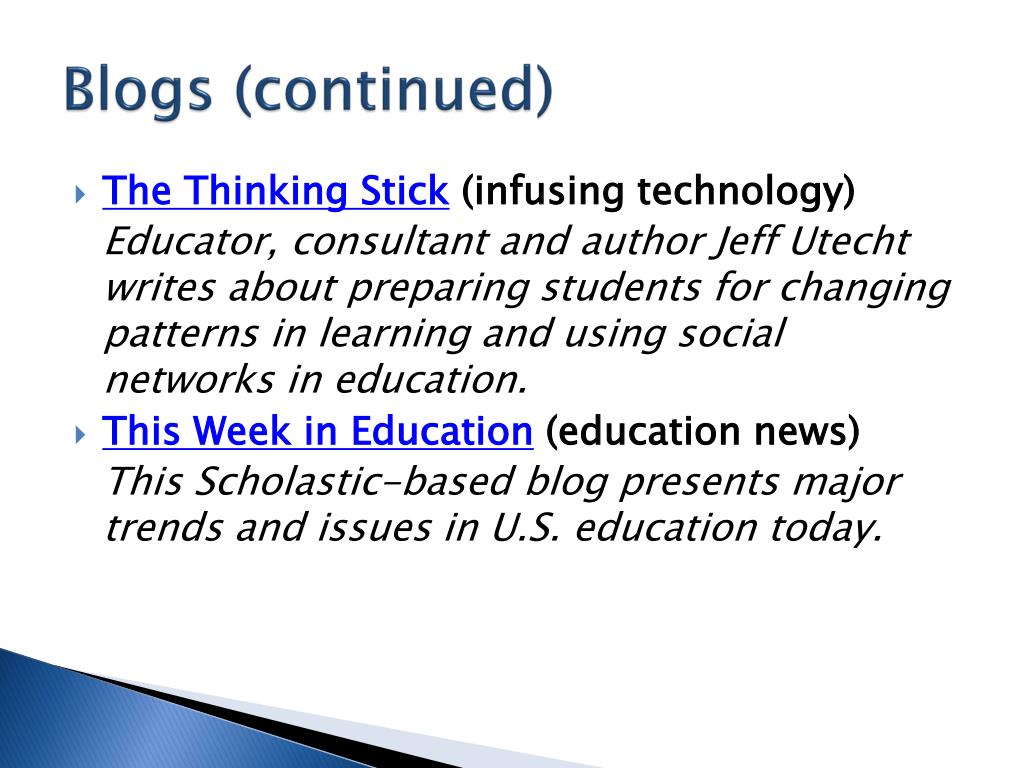 Blogs (continued)

The Thinking Stick (infusing technology)
Educator, consultant and author Jeff Utecht writes about preparing students for changing patterns in learning and using social networks in education.

This Week in Education (education news)
This Scholastic-based blog presents major trends and issues in U.S. education today.